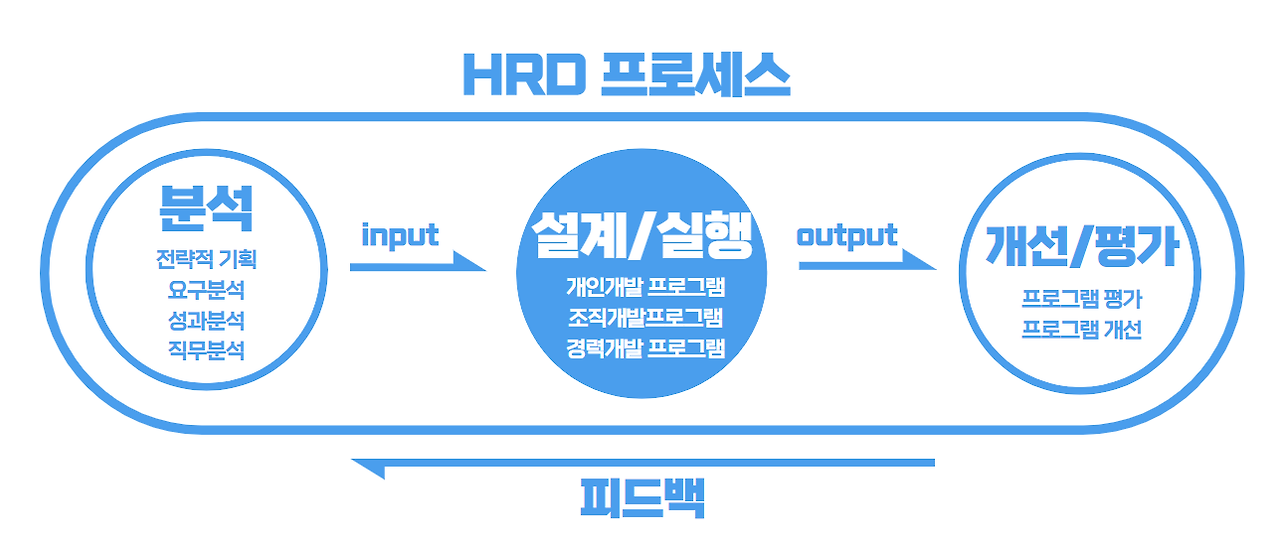 HRD 프로세스

분석
전략적 기획
요구분석
성과분석
직무분석

input

설계/실행
개인개발 프로그램
조직개발프로그램
경력개발 프로그램

output

개선/평가
프로그램 평가
프로그램 개선

피드백